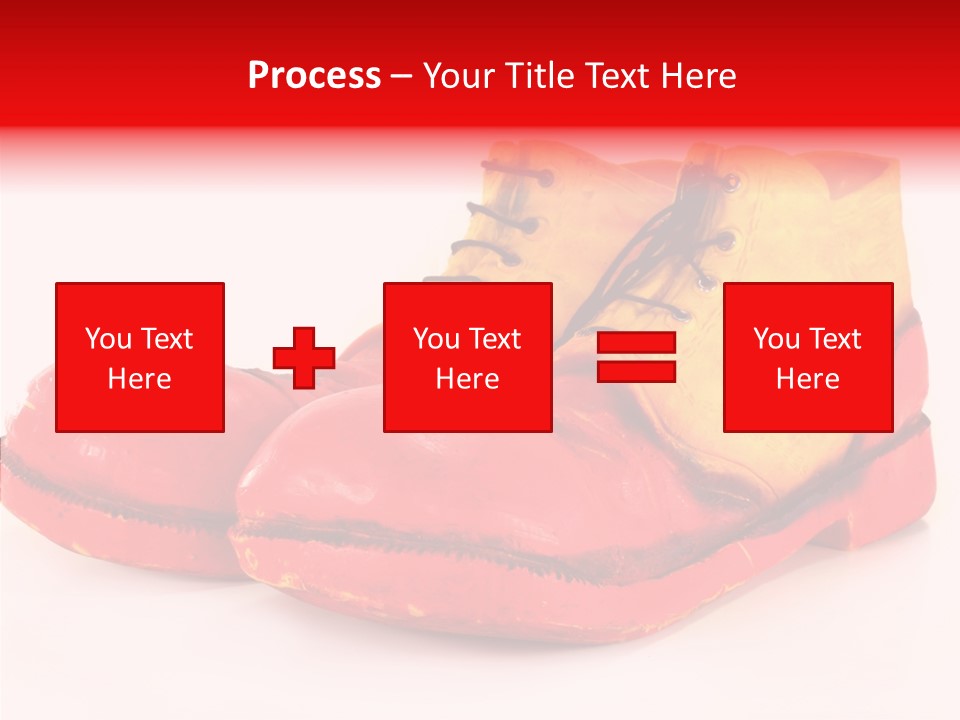 Process – Your Title Text Here

You Text Here

You Text Here

You Text Here